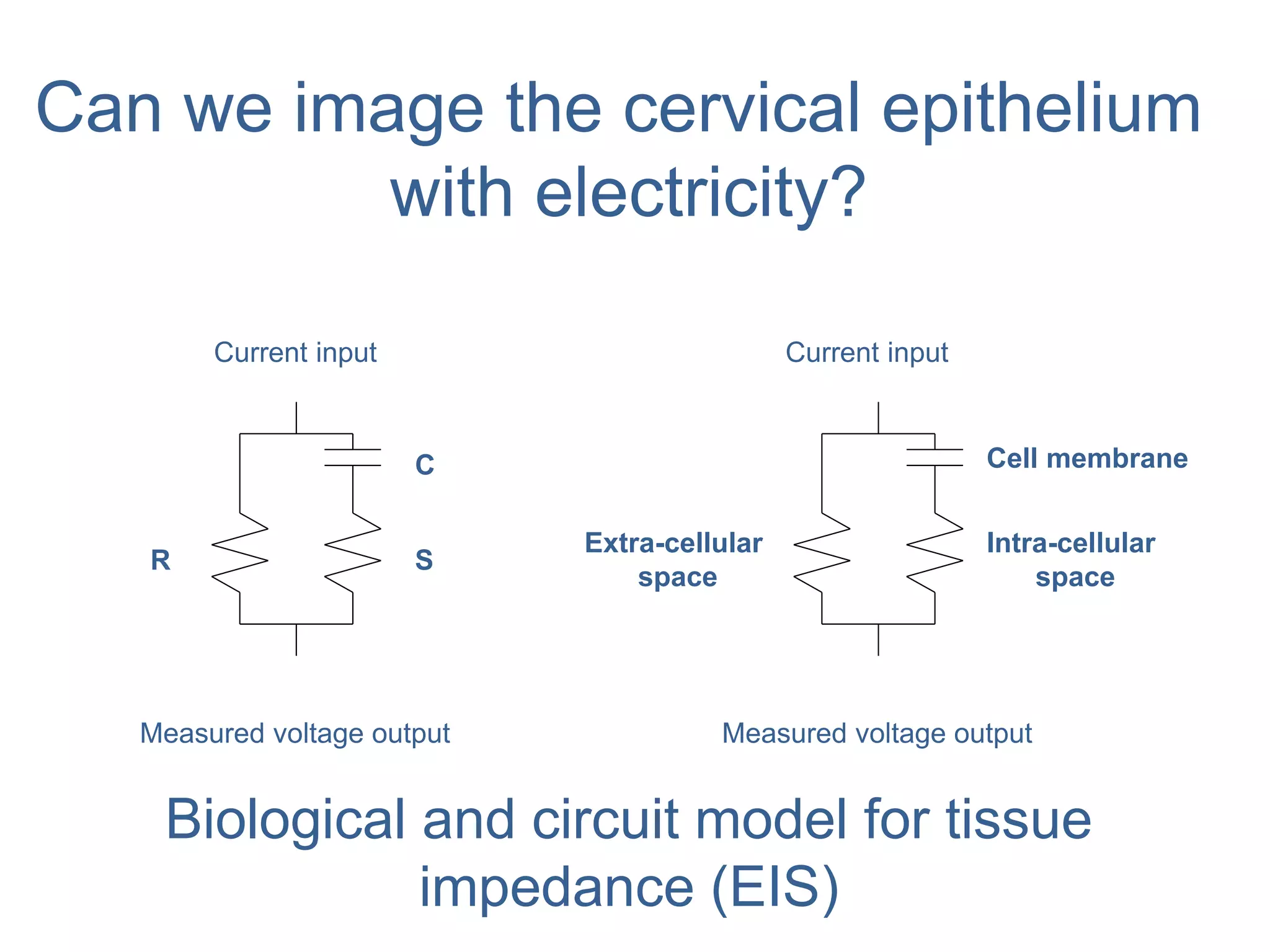 Can we image the cervical epithelium with electricity?

Current input

C

R

S

Measured voltage output

Current input

Cell membrane

Extra-cellular space

Intra-cellular space

Measured voltage output

Biological and circuit model for tissue impedance (EIS)